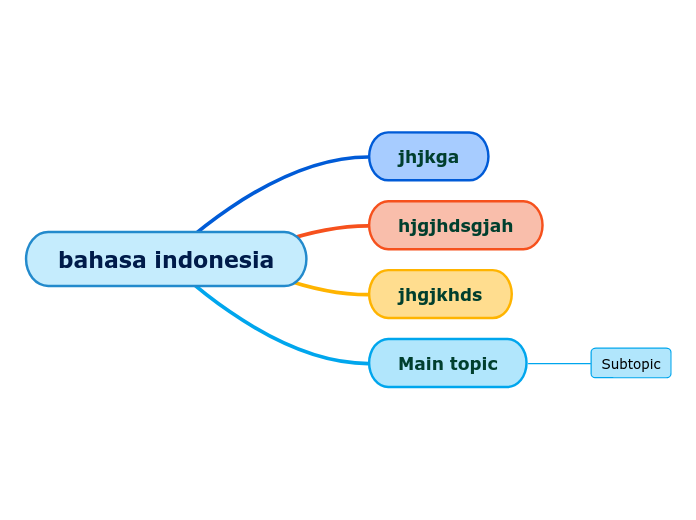 bahasa indonesia

jhjkga

hjgjhdsgjah

jhgjkhds

Main topic

Subtopic